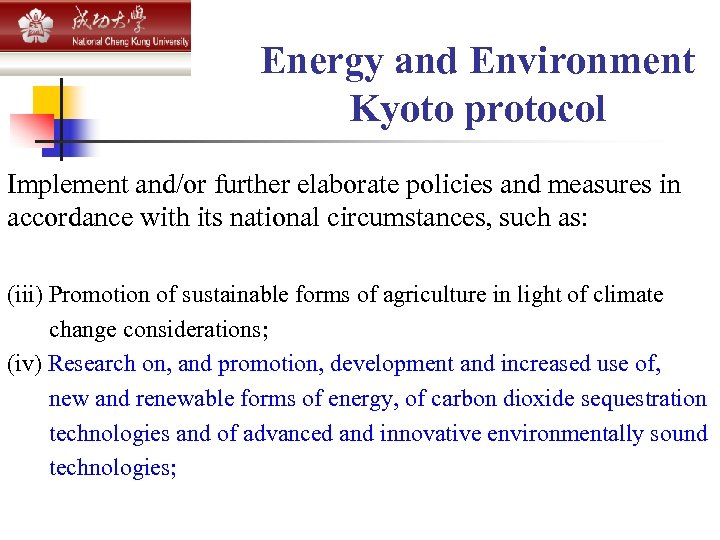 成功大學
National Cheng Kung University

Energy and Environment
Kyoto protocol

Implement and/or further elaborate policies and measures in accordance with its national circumstances, such as:

(iii) Promotion of sustainable forms of agriculture in light of climate change considerations;
(iv) Research on, and promotion, development and increased use of, new and renewable forms of energy, of carbon dioxide sequestration technologies and of advanced and innovative environmentally sound technologies;